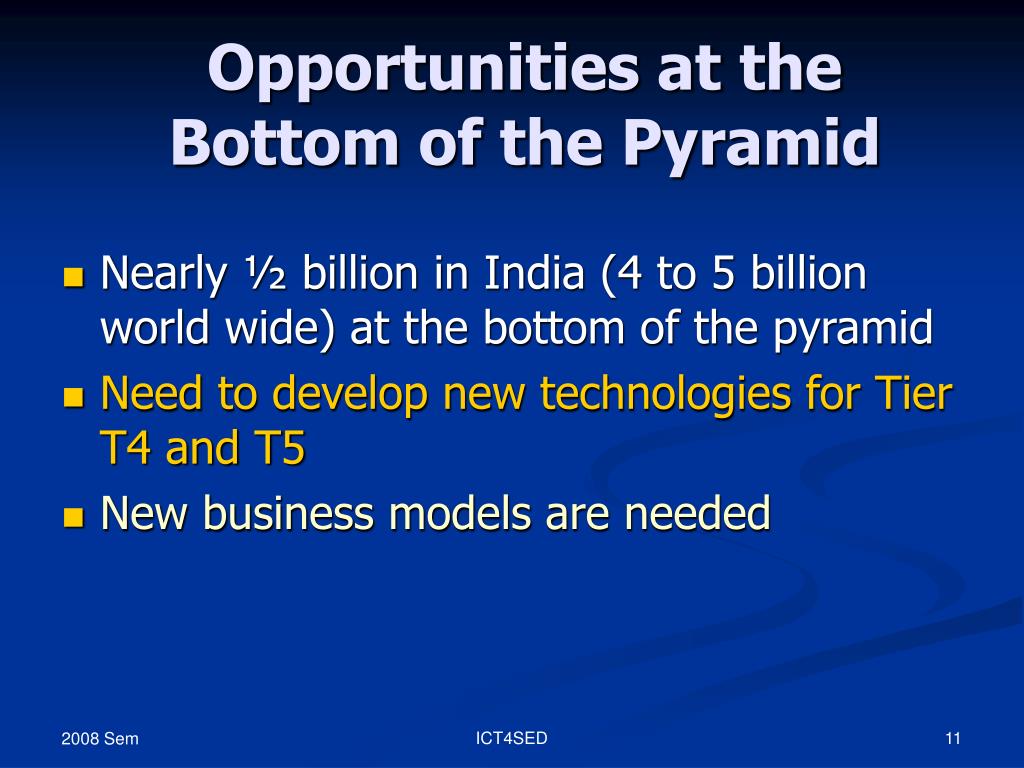 Opportunities at the Bottom of the Pyramid

- Nearly ½ billion in India (4 to 5 billion world wide) at the bottom of the pyramid
- Need to develop new technologies for Tier T4 and T5
- New business models are needed

2008 Sem

ICT4SED

11